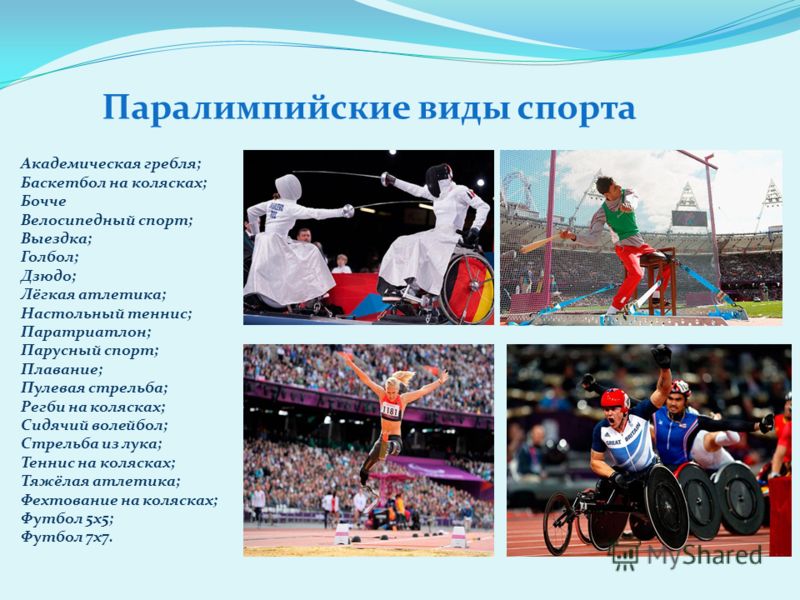 Паралимпийские виды спорта

Академическая гребля;
Баскетбол на колясках;
Бочче
Велосипедный спорт;
Выездка;
Голбол;
Дзюдо;
Лёгкая атлетика;
Настольный теннис;
Паратриатлон;
Парусный спорт;
Плавание;
Пулевая стрельба;
Регби на колясках;
Сидячий волейбол;
Стрельба из лука;
Теннис на колясках;
Тяжёлая атлетика;
Фехтование на колясках;
Футбол 5х5;
Футбол 7х7.

1181

GREAT BRITAIN

MyShared